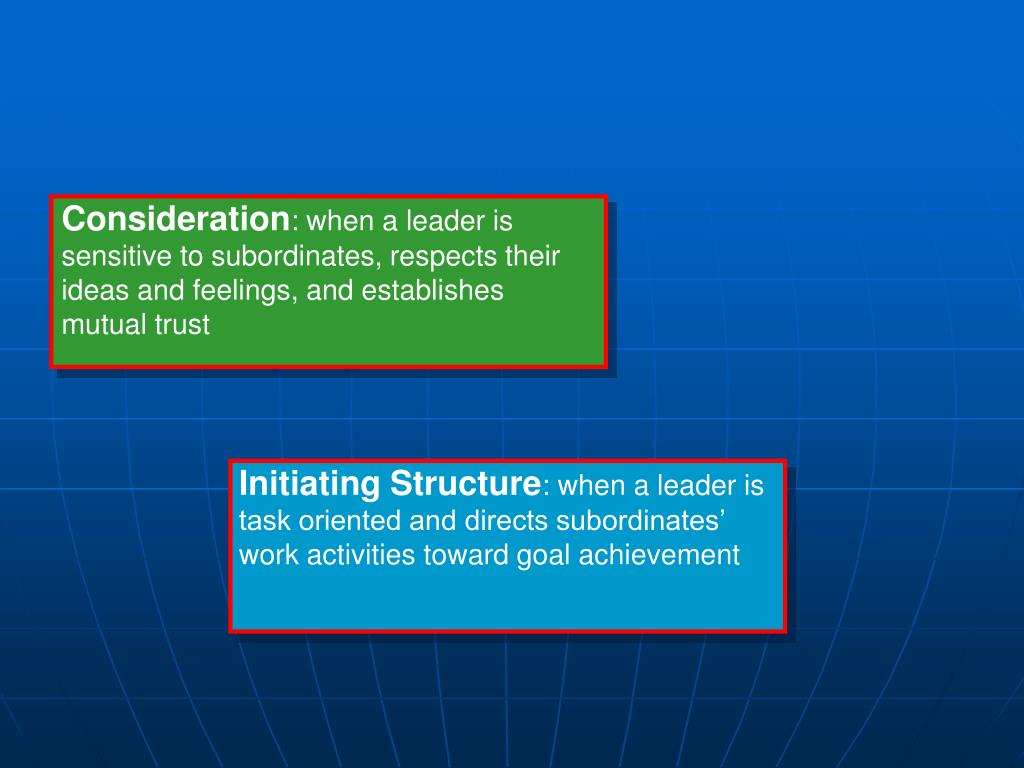 Consideration: when a leader is sensitive to subordinates, respects their ideas and feelings, and establishes mutual trust

Initiating Structure: when a leader is task oriented and directs subordinates’ work activities toward goal achievement